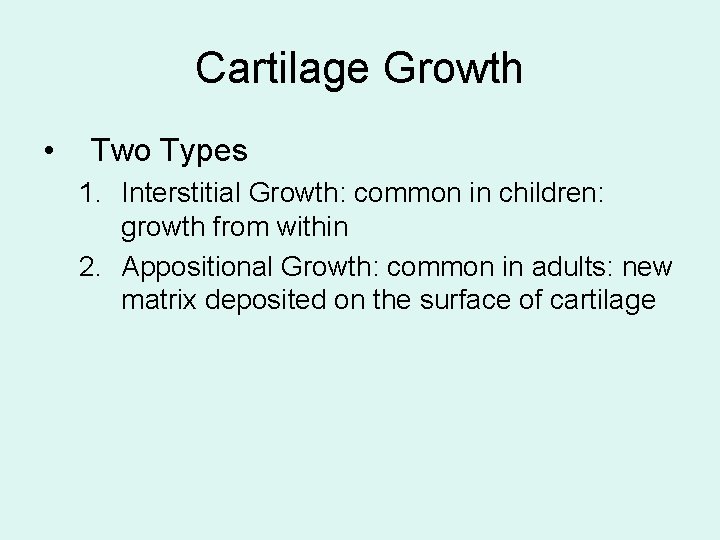 Cartilage Growth

• Two Types

1. Interstitial Growth: common in children: growth from within
2. Appositional Growth: common in adults: new matrix deposited on the surface of cartilage